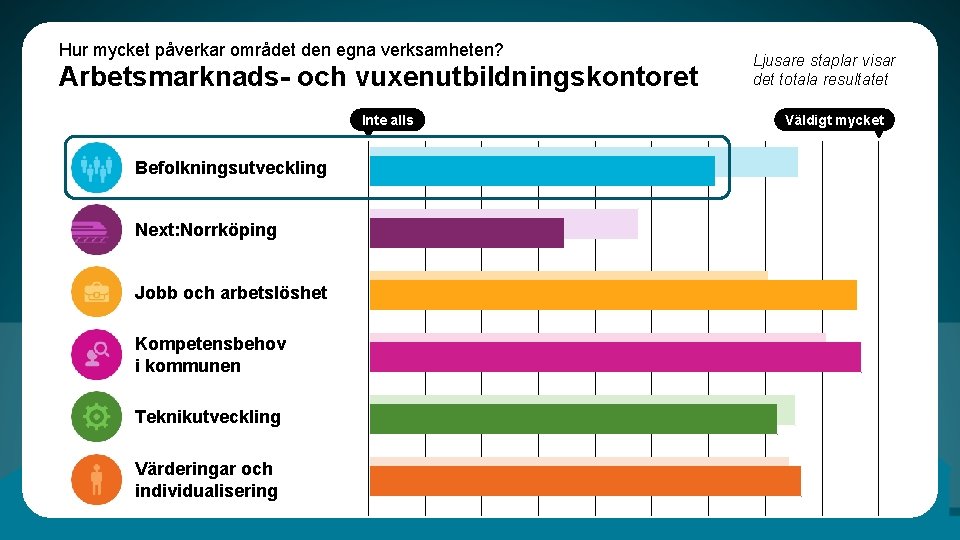 Hur mycket påverkar området den egna verksamheten?
Arbetsmarknads- och vuxenutbildningskontoret

Ljusare staplar visar det totala resultatet

Inte alls
Väldigt mycket

Befolkningsutveckling
Next:Norrköping
Jobb och arbetslöshet
Kompetensbehov i kommunen
Teknikutveckling
Värderingar och individualisering